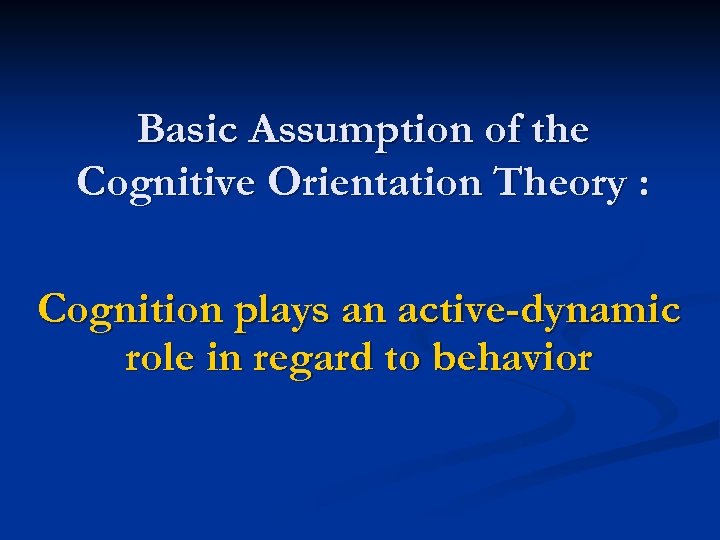 Basic Assumption of the Cognitive Orientation Theory :

Cognition plays an active-dynamic role in regard to behavior